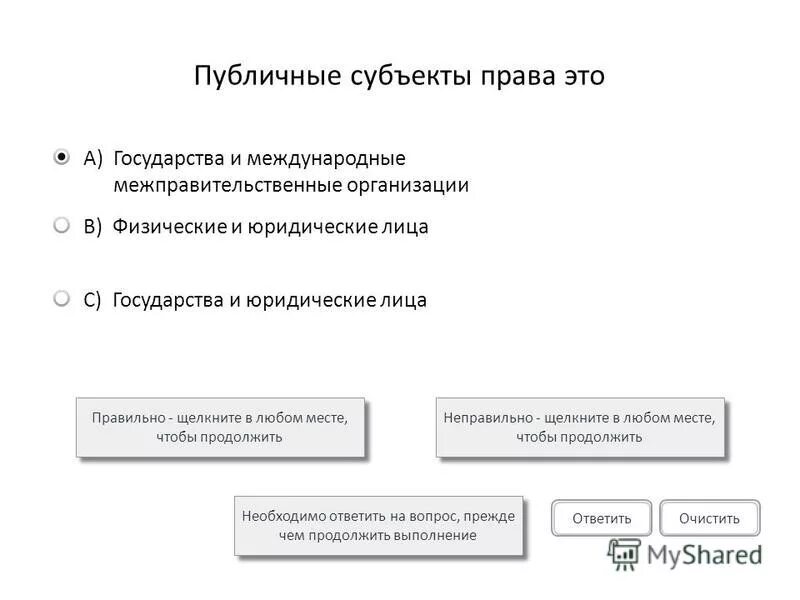 Публичные субъекты права это

A) Государства и международные межправительственные организации

B) Физические и юридические лица

C) Государства и юридические лица

Правильно - щелкните в любом месте, чтобы продолжить

Неправильно - щелкните в любом месте, чтобы продолжить

Необходимо ответить на вопрос, прежде чем продолжить выполнение

Ответить

Очистить

MyShared